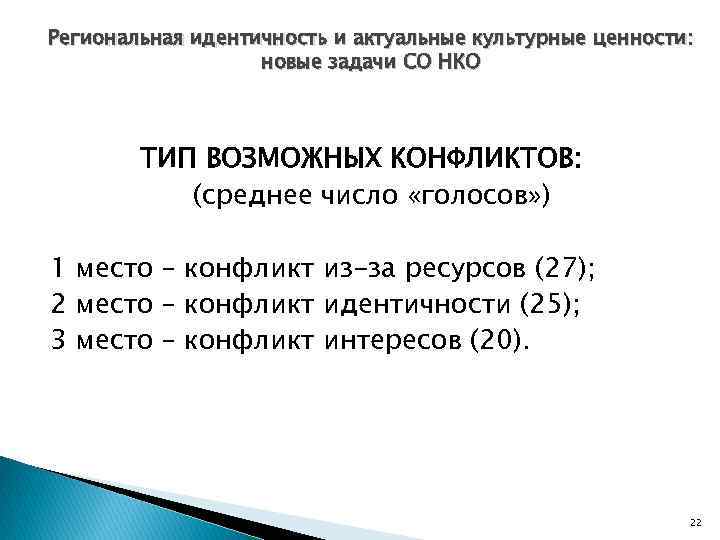 Региональная идентичность и актуальные культурные ценности: новые задачи СО НКО

ТИП ВОЗМОЖНЫХ КОНФЛИКТОВ:
(среднее число «голосов»)

1 место – конфликт из-за ресурсов (27);
2 место – конфликт идентичности (25);
3 место – конфликт интересов (20).

22